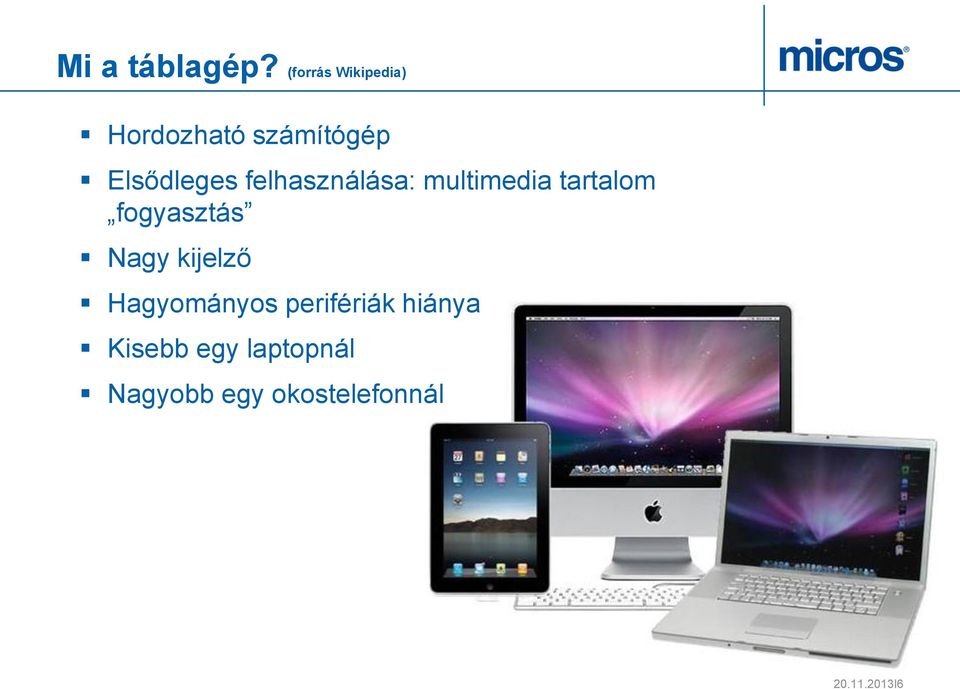 Mi a táblagép? (forrás Wikipedia)

micros®

▪ Hordozható számítógép
▪ Elsődleges felhasználása: multimedia tartalom „fogyasztás”
▪ Nagy kijelző
▪ Hagyományos perifériák hiánya
▪ Kisebb egy laptopnál
▪ Nagyobb egy okostelefonnál

20.11.2013l6